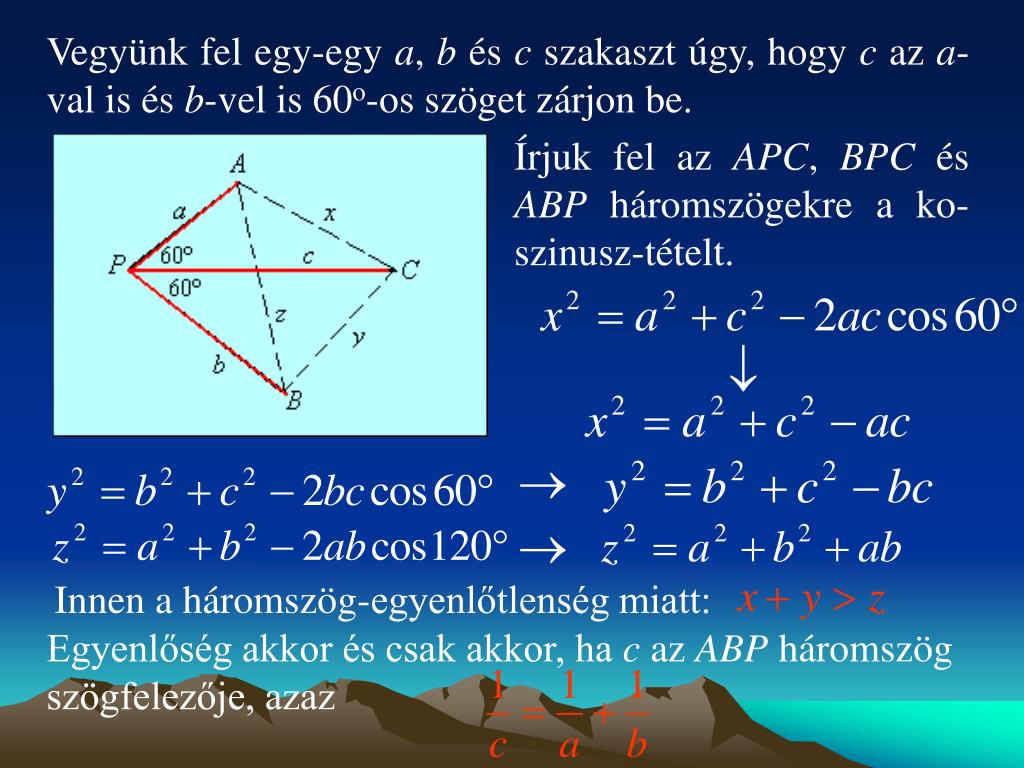 Vegyünk fel egy-egy $a$, $b$ és $c$ szakaszt úgy, hogy $c$ az $a$-val is és $b$-vel is $60^o$-os szöget zárjon be.

A

a

x

60°

P

c

C

60°

z

y

b

B

Írjuk fel az $APC$, $BPC$ és $ABP$ háromszögekre a koszinusz-tételt.

$x^2 = a^2 + c^2 - 2ac\cos 60°$

$\downarrow$

$x^2 = a^2 + c^2 - ac$

$y^2 = b^2 + c^2 - 2bc\cos 60°$ $\rightarrow$ $y^2 = b^2 + c^2 - bc$

$z^2 = a^2 + b^2 - 2ab\cos 120°$ $\rightarrow$ $z^2 = a^2 + b^2 + ab$

Innen a háromszög-egyenlőtlenség miatt: $x + y > z$

Egyenlőség akkor és csak akkor, ha $c$ az $ABP$ háromszög szögfelezője, azaz $\frac{1}{c} = \frac{1}{a} + \frac{1}{b}$